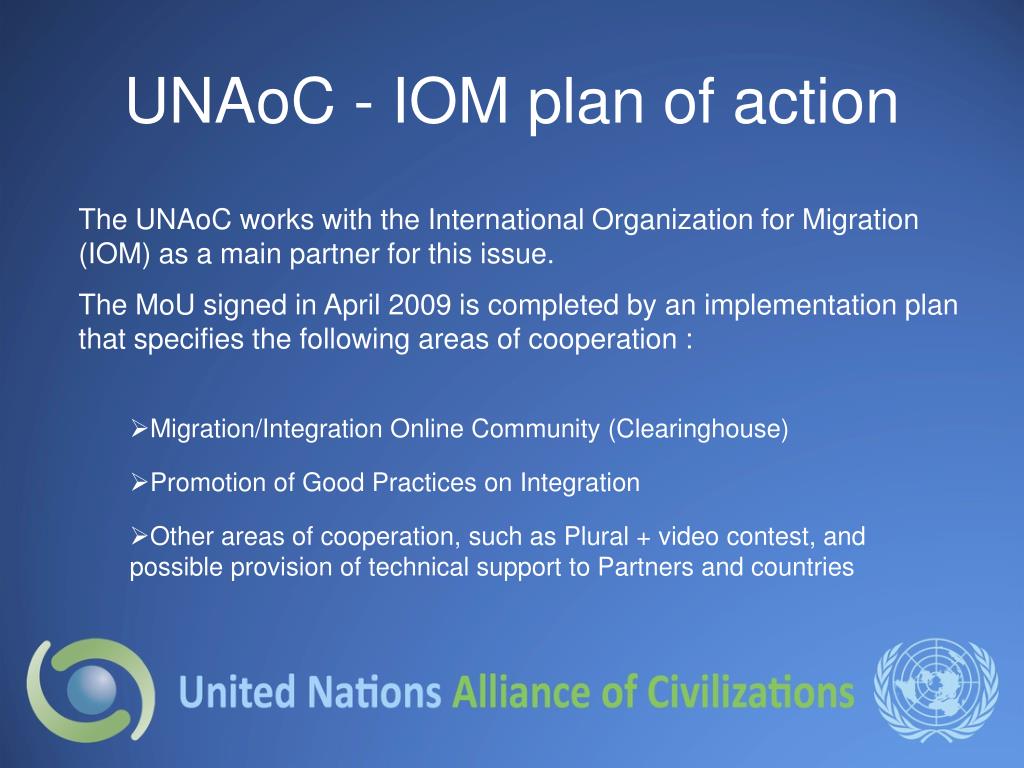 UNAoC - IOM plan of action

The UNAoC works with the International Organization for Migration (IOM) as a main partner for this issue.

The MoU signed in April 2009 is completed by an implementation plan that specifies the following areas of cooperation :

➢Migration/Integration Online Community (Clearinghouse)

➢Promotion of Good Practices on Integration

➢Other areas of cooperation, such as Plural + video contest, and possible provision of technical support to Partners and countries

United Nations Alliance of Civilizations